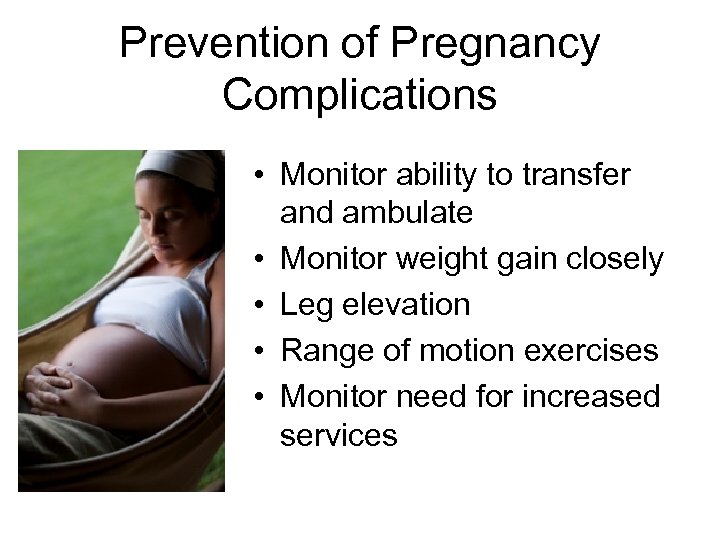 Prevention of Pregnancy Complications

• Monitor ability to transfer and ambulate
• Monitor weight gain closely
• Leg elevation
• Range of motion exercises
• Monitor need for increased services